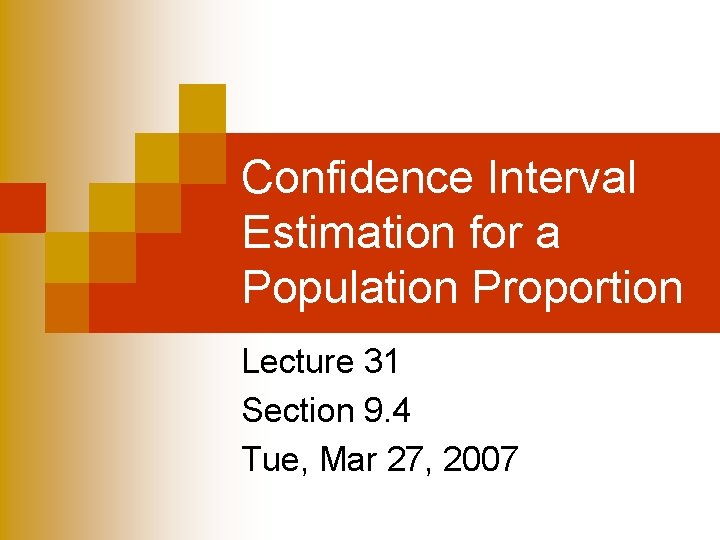 Confidence Interval Estimation for a Population Proportion

Lecture 31
Section 9.4
Tue, Mar 27, 2007